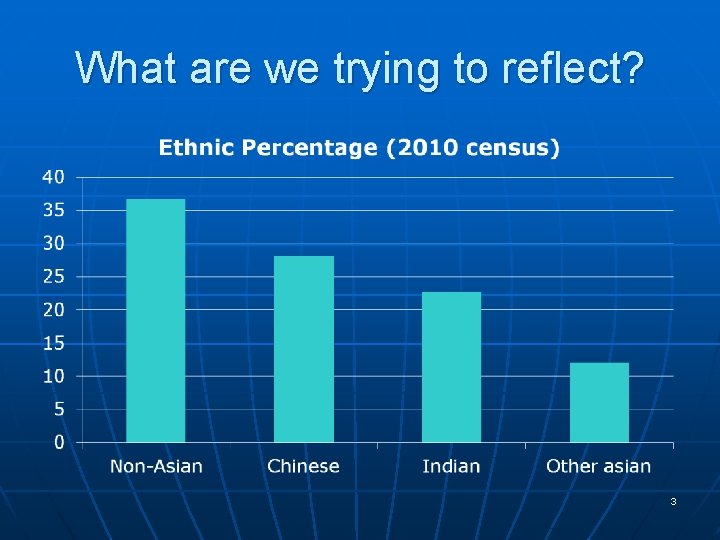 What are we trying to reflect?

Ethnic Percentage (2010 census)

40
35
30
25
20
15
10
5
0

Non-Asian
Chinese
Indian
Other asian

3